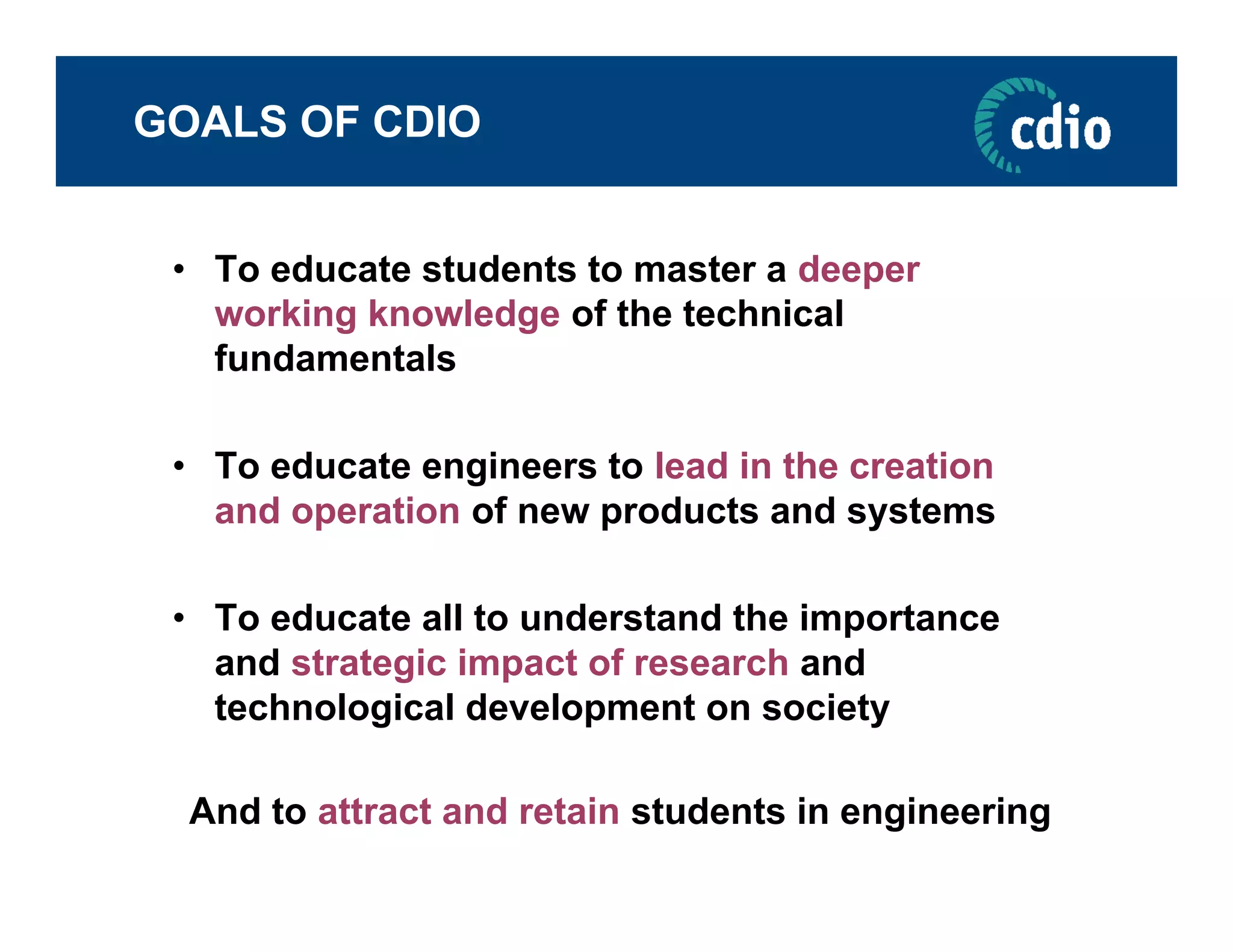 GOALS OF CDIO

cdio

• To educate students to master a deeper working knowledge of the technical fundamentals

• To educate engineers to lead in the creation and operation of new products and systems

• To educate all to understand the importance and strategic impact of research and technological development on society

And to attract and retain students in engineering